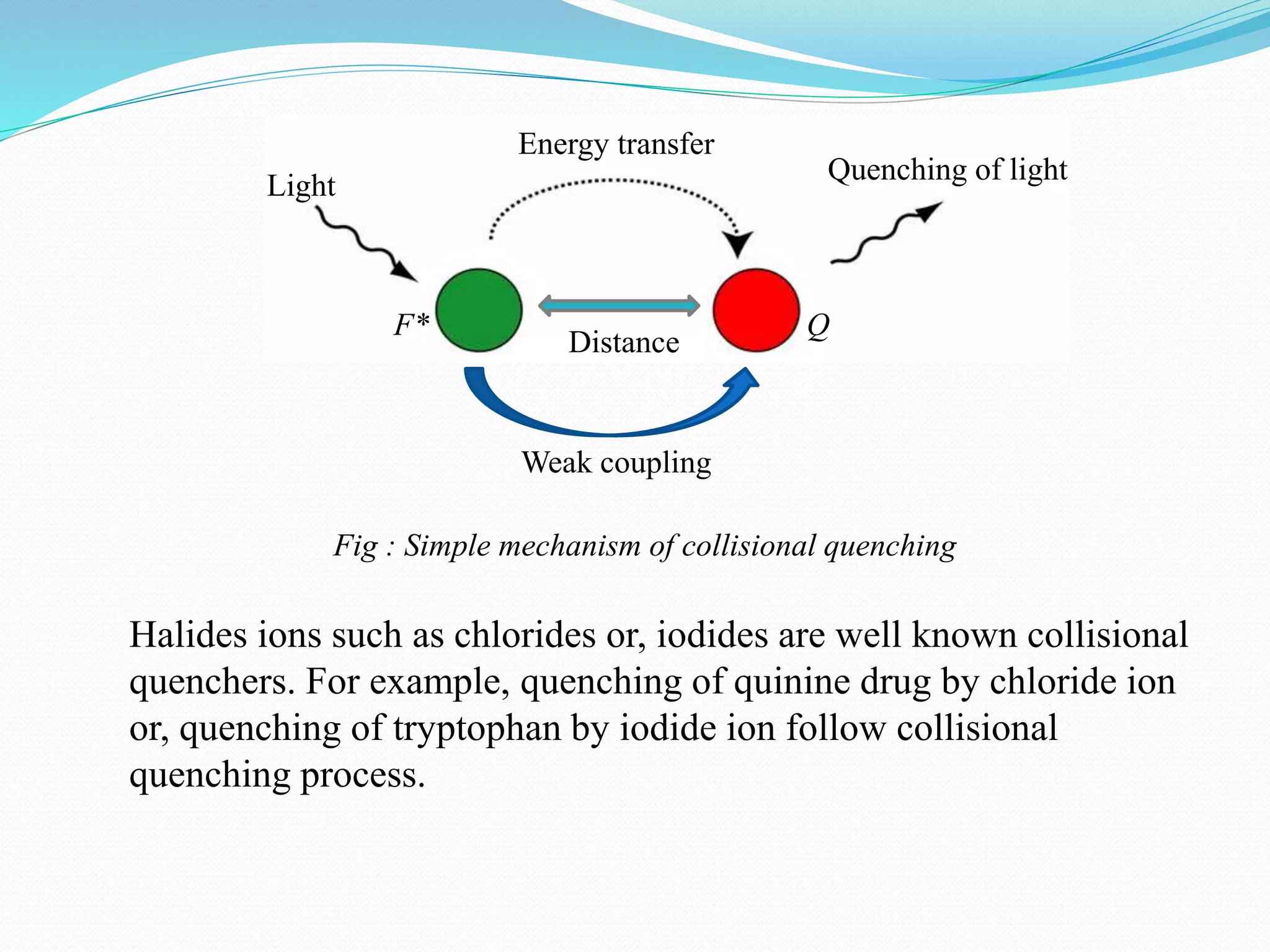 Energy transfer

Light

Quenching of light

F*

Distance

Q

Weak coupling

Fig : Simple mechanism of collisional quenching

Halides ions such as chlorides or, iodides are well known collisional quenchers. For example, quenching of quinine drug by chloride ion or, quenching of tryptophan by iodide ion follow collisional quenching process.